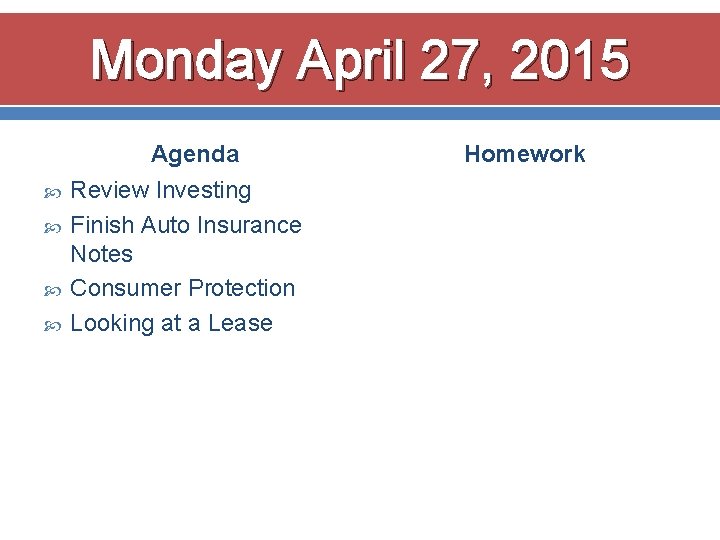 Monday April 27, 2015

Agenda

Review Investing

Finish Auto Insurance Notes

Consumer Protection

Looking at a Lease

Homework